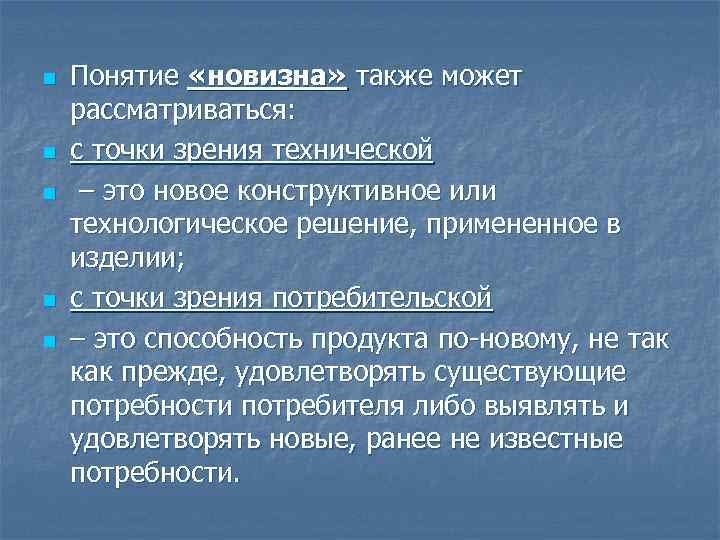 Понятие «новизна» также может рассматриваться:

с точки зрения технической

– это новое конструктивное или технологическое решение, примененное в изделии;

с точки зрения потребительской

– это способность продукта по-новому, не так как прежде, удовлетворять существующие потребности потребителя либо выявлять и удовлетворять новые, ранее не известные потребности.